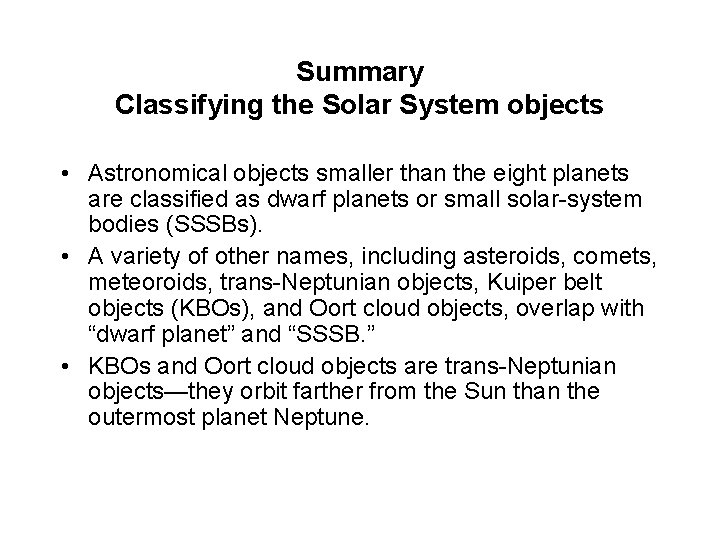 Summary
Classifying the Solar System objects

• Astronomical objects smaller than the eight planets are classified as dwarf planets or small solar-system bodies (SSSBs).
• A variety of other names, including asteroids, comets, meteoroids, trans-Neptunian objects, Kuiper belt objects (KBOs), and Oort cloud objects, overlap with “dwarf planet” and “SSSB.”
• KBOs and Oort cloud objects are trans-Neptunian objects—they orbit farther from the Sun than the outermost planet Neptune.